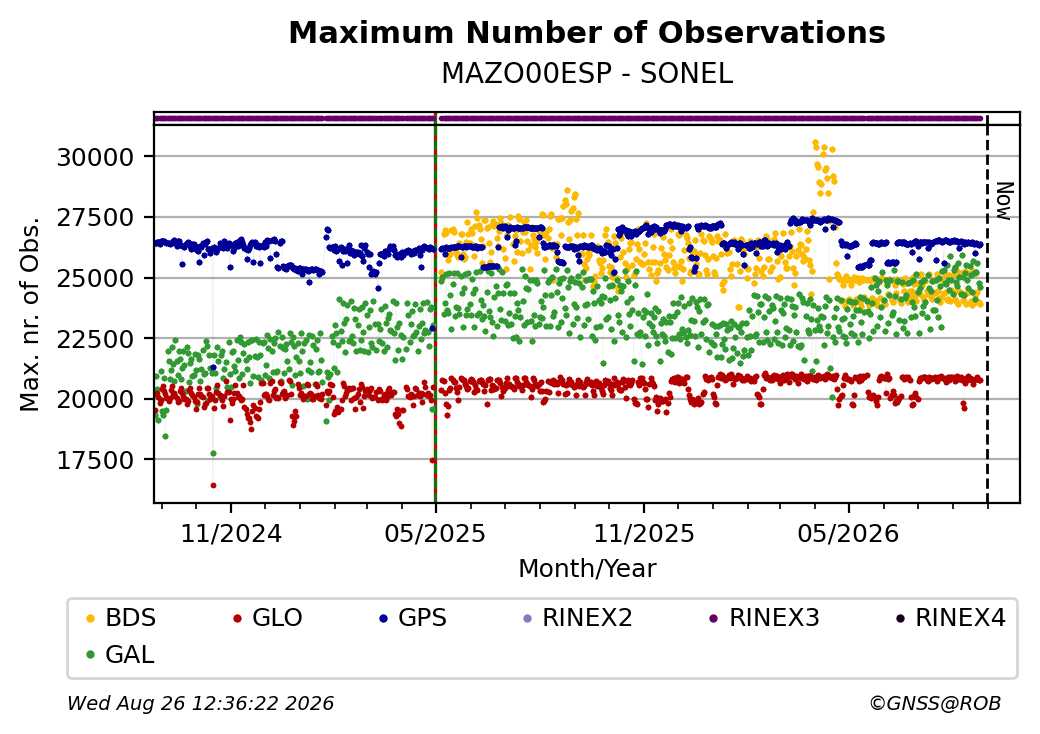 Maximum Number of Observations
MAZO00ESP - SONEL

Max. nr. of Obs.

30000
27500
25000
22500
20000
17500

Now

11/2024
05/2025
11/2025
05/2026

Month/Year

BDS
GLO
GPS
RINEX2
RINEX3
RINEX4
GAL

Wed Aug 26 12:36:22 2026
©GNSS@ROB